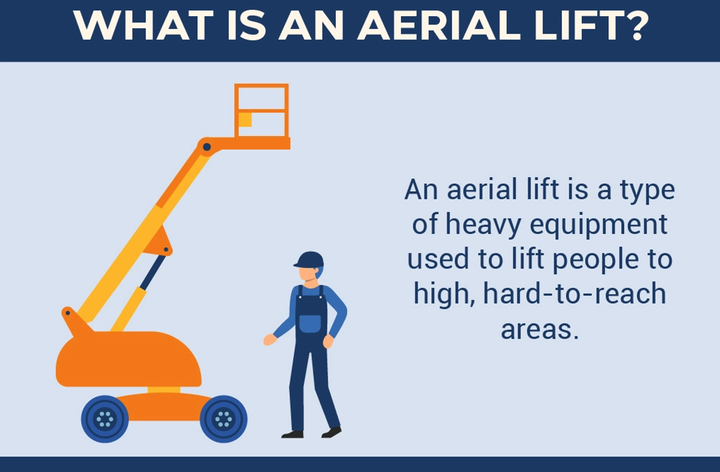 WHAT IS AN AERIAL LIFT?

An aerial lift is a type of heavy equipment used to lift people to high, hard-to-reach areas.